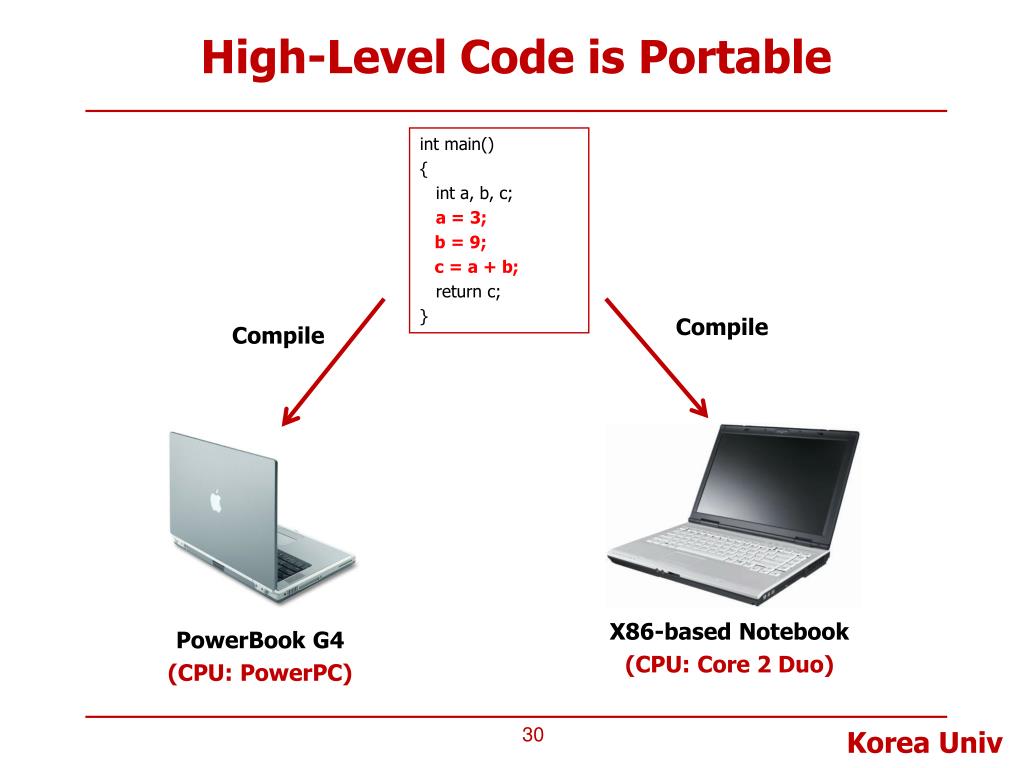 High-Level Code is Portable

int main()
{
int a, b, c;
a = 3;
b = 9;
c = a + b;
return c;
}

Compile

Compile

PowerBook G4
(CPU: PowerPC)

X86-based Notebook
(CPU: Core 2 Duo)

30

Korea Univ